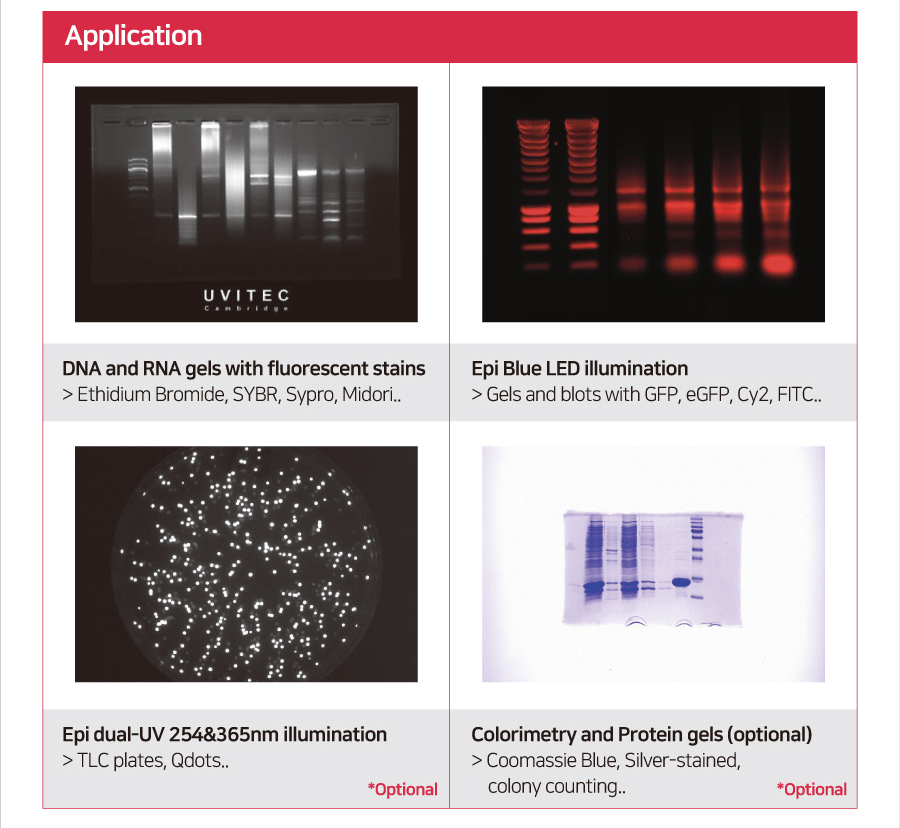 Application

UVITEC
Cambridge

DNA and RNA gels with fluorescent stains
> Ethidium Bromide, SYBR, Sypro, Midori..

Epi Blue LED illumination
> Gels and blots with GFP, eGFP, Cy2, FITC..

Epi dual-UV 254&365nm illumination
> TLC plates, Qdots..

*Optional

Colorimetry and Protein gels (optional)
> Coomassie Blue, Silver-stained, colony counting..

*Optional